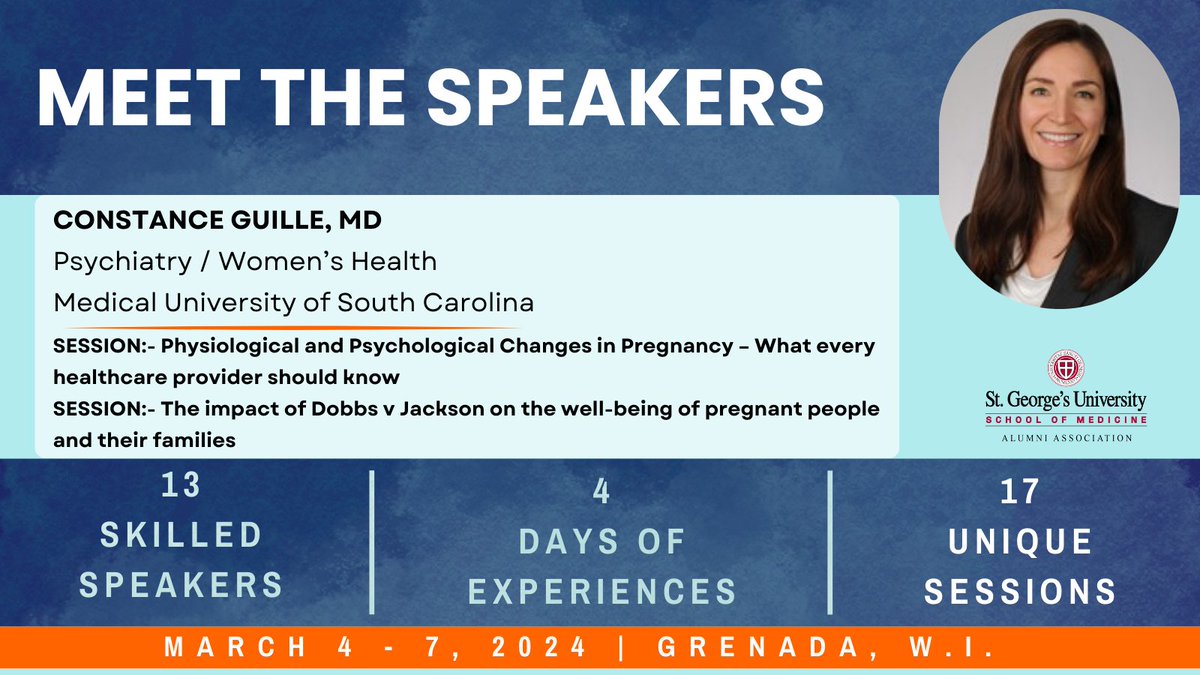 MEET THE SPEAKERS

CONSTANCE GUILLE, MD
Psychiatry / Women's Health
Medical University of South Carolina

SESSION:- Physiological and Psychological Changes in Pregnancy – What every healthcare provider should know
SESSION:- The impact of Dobbs v Jackson on the well-being of pregnant people and their families

St. George's University
SCHOOL OF MEDICINE
ALUMNI ASSOCIATION

13
SKILLED
SPEAKERS

4
DAYS OF
EXPERIENCES

17
UNIQUE
SESSIONS

MARCH 4 - 7, 2024 | GRENADA, W.I.